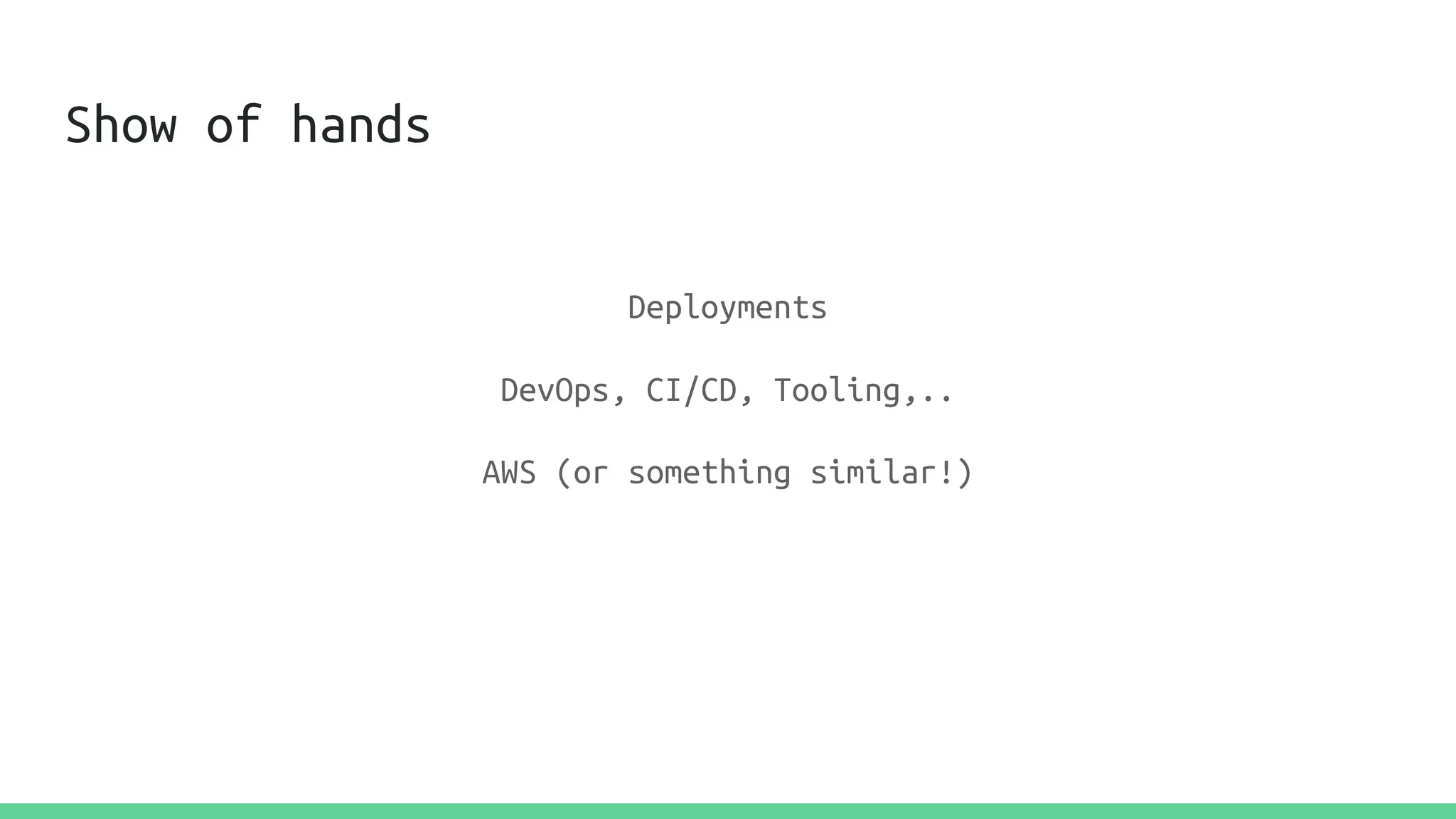 Show of hands

Deployments

DevOps, CI/CD, Tooling,..

AWS (or something similar!)